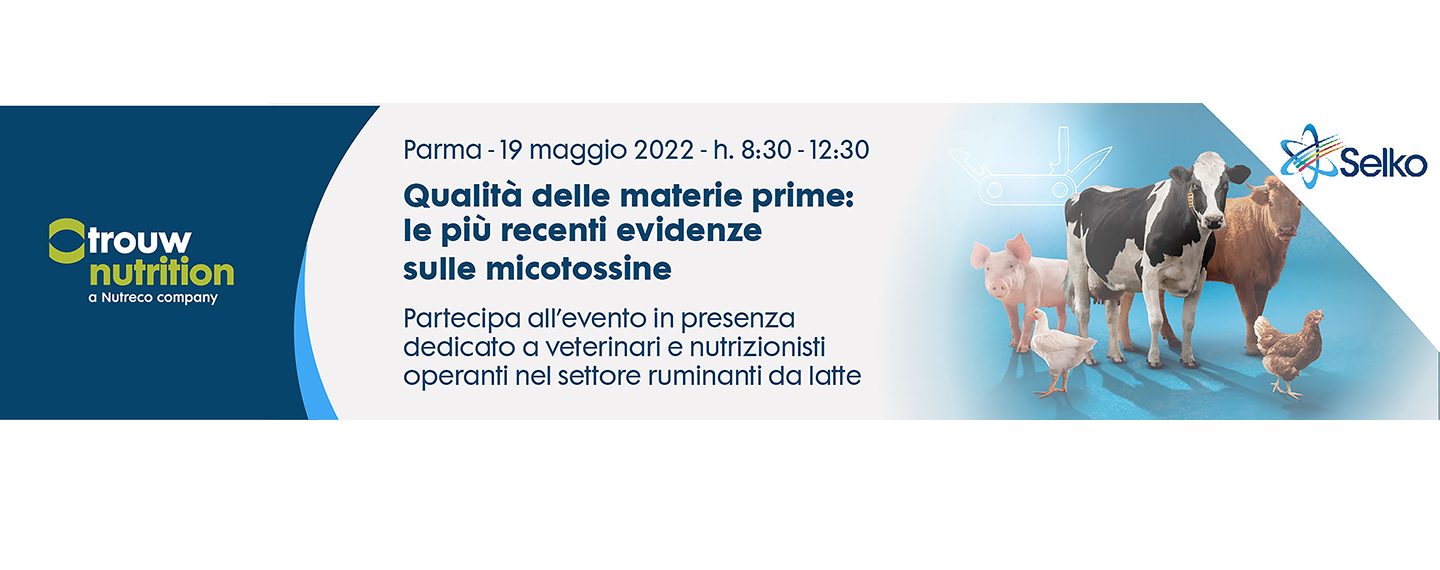 trouw
nutrition
a Nutreco company

Parma - 19 maggio 2022 - h. 8:30 - 12:30

Qualità delle materie prime: le più recenti evidenze sulle micotossine

Partecipa all'evento in presenza dedicato a veterinari e nutrizionisti operanti nel settore ruminanti da latte

Selko